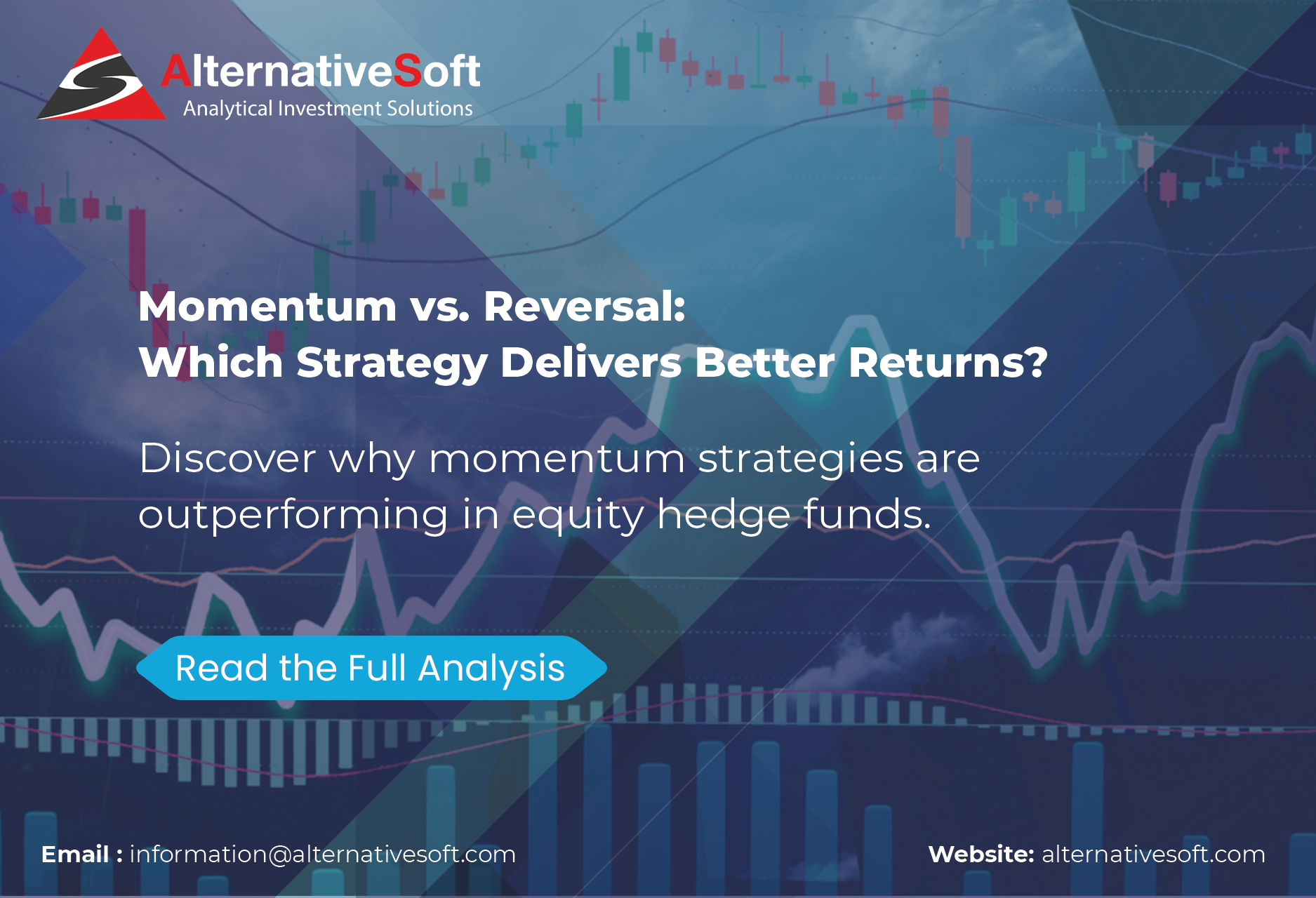 AlternativeSoft
Analytical Investment Solutions

Momentum vs. Reversal:
Which Strategy Delivers Better Returns?

Discover why momentum strategies are outperforming in equity hedge funds.

Read the Full Analysis

Email : information@alternativesoft.com

Website: alternativesoft.com